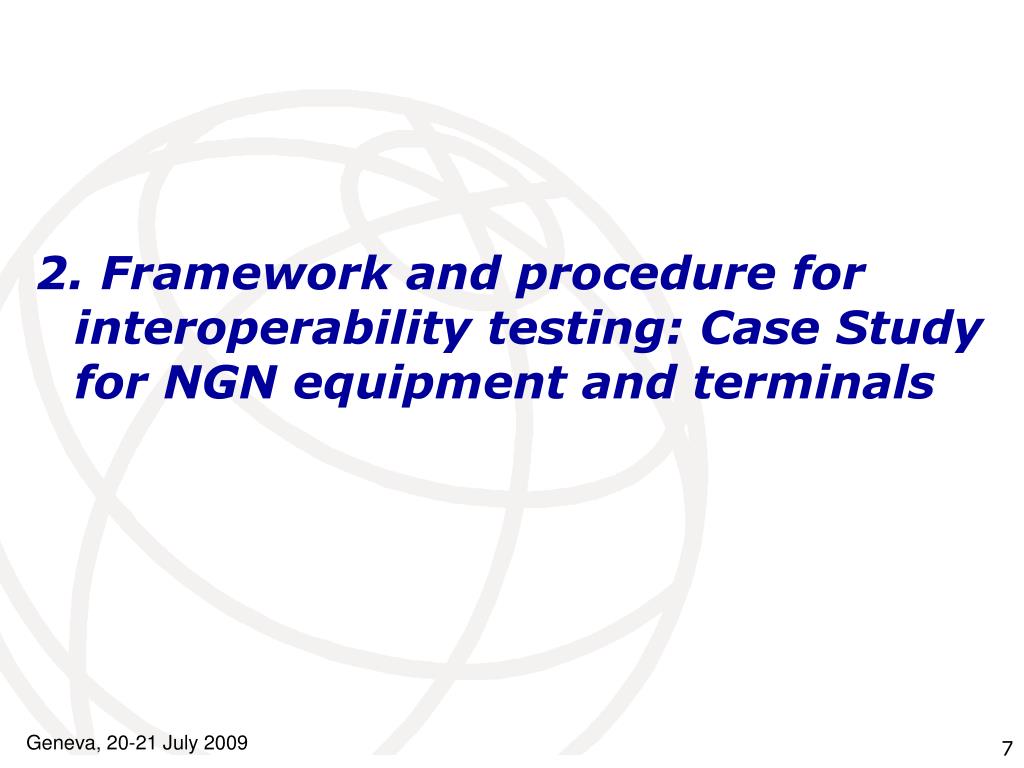 2. Framework and procedure for interoperability testing: Case Study for NGN equipment and terminals

Geneva, 20-21 July 2009

7